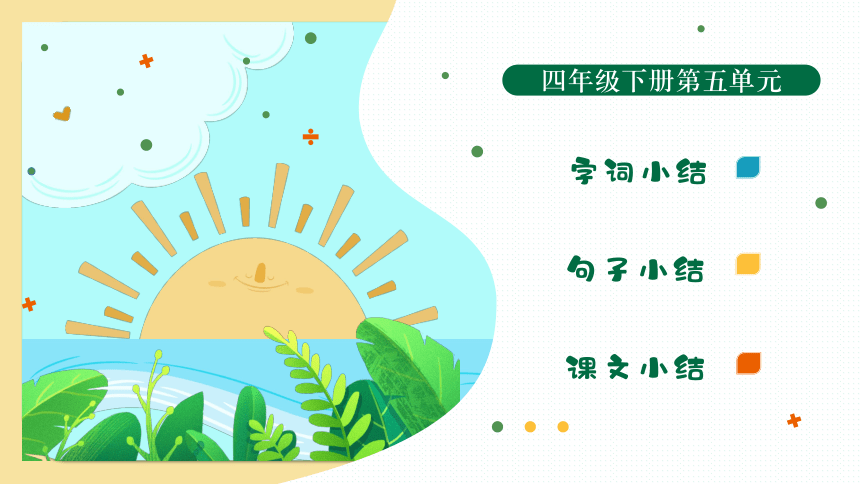 四年级下册第五单元

字词小结

句子小结

课文小结